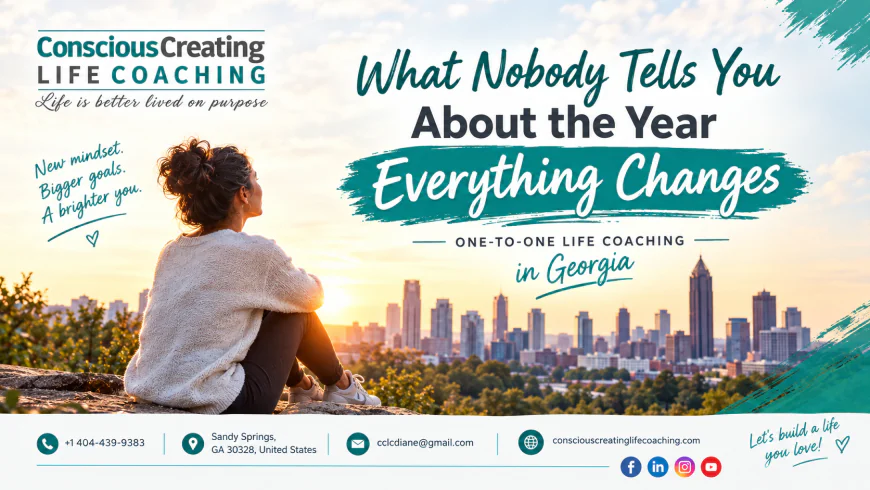 ConsciousCreating
LIFE COACHING
Life is better lived on purpose

New mindset.
Bigger goals.
A brighter you.

What Nobody Tells You
About the Year
Everything Changes

ONE-TO-ONE LIFE COACHING
in Georgia

+1 404-439-9383

Sandy Springs, GA 30328, United States

cclcdiane@gmail.com

consciouscreatinglifecoaching.com

Let's build a life you love!